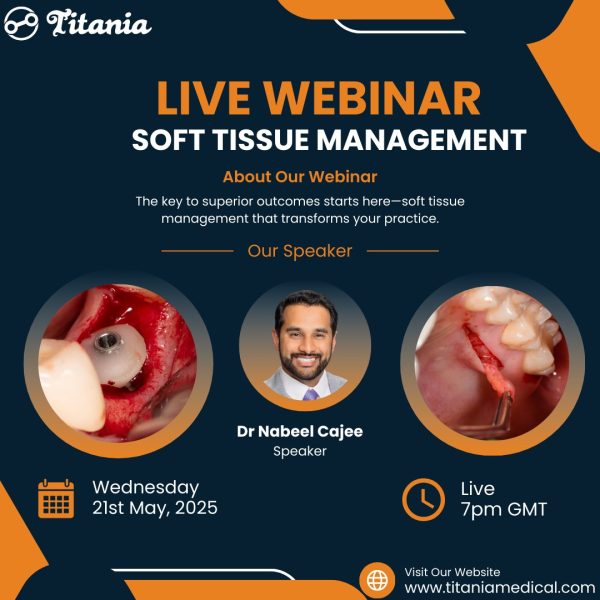 Titania

LIVE WEBINAR
SOFT TISSUE MANAGEMENT

About Our Webinar

The key to superior outcomes starts here—soft tissue management that transforms your practice.

Our Speaker

Dr Nabeel Cajee
Speaker

Wednesday
21st May, 2025

Live
7pm GMT

Visit Our Website
www.titaniamedical.com